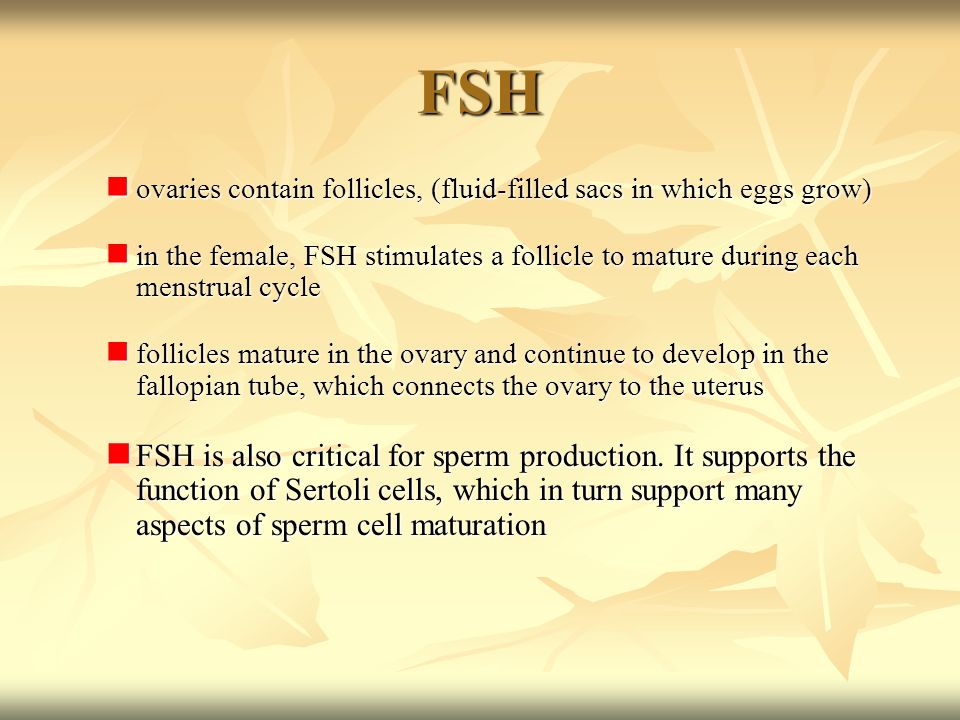 FSH

ovaries contain follicles, (fluid-filled sacs in which eggs grow)

in the female, FSH stimulates a follicle to mature during each menstrual cycle

follicles mature in the ovary and continue to develop in the fallopian tube, which connects the ovary to the uterus

FSH is also critical for sperm production. It supports the function of Sertoli cells, which in turn support many aspects of sperm cell maturation